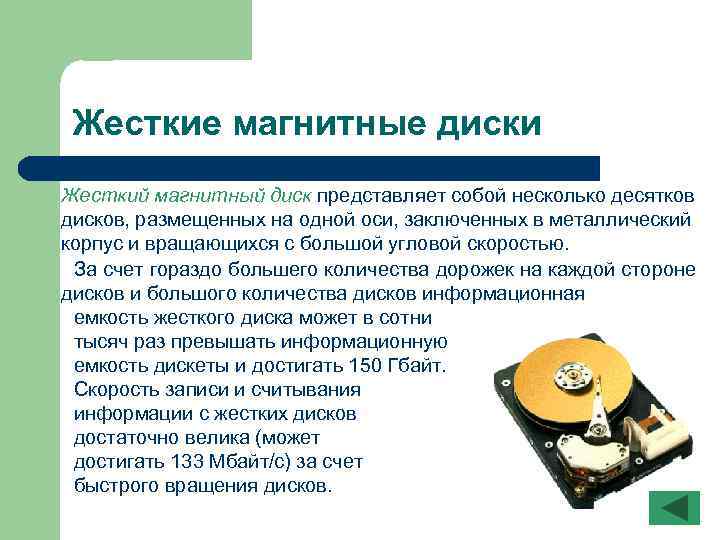 Жесткие магнитные диски

Жесткий магнитный диск представляет собой несколько десятков дисков, размещенных на одной оси, заключенных в металлический корпус и вращающихся с большой угловой скоростью.

За счет гораздо большего количества дорожек на каждой стороне дисков и большого количества дисков информационная емкость жесткого диска может в сотни тысяч раз превышать информационную емкость дискеты и достигать 150 Гбайт. Скорость записи и считывания информации с жестких дисков достаточно велика (может достигать 133 Мбайт/с) за счет быстрого вращения дисков.